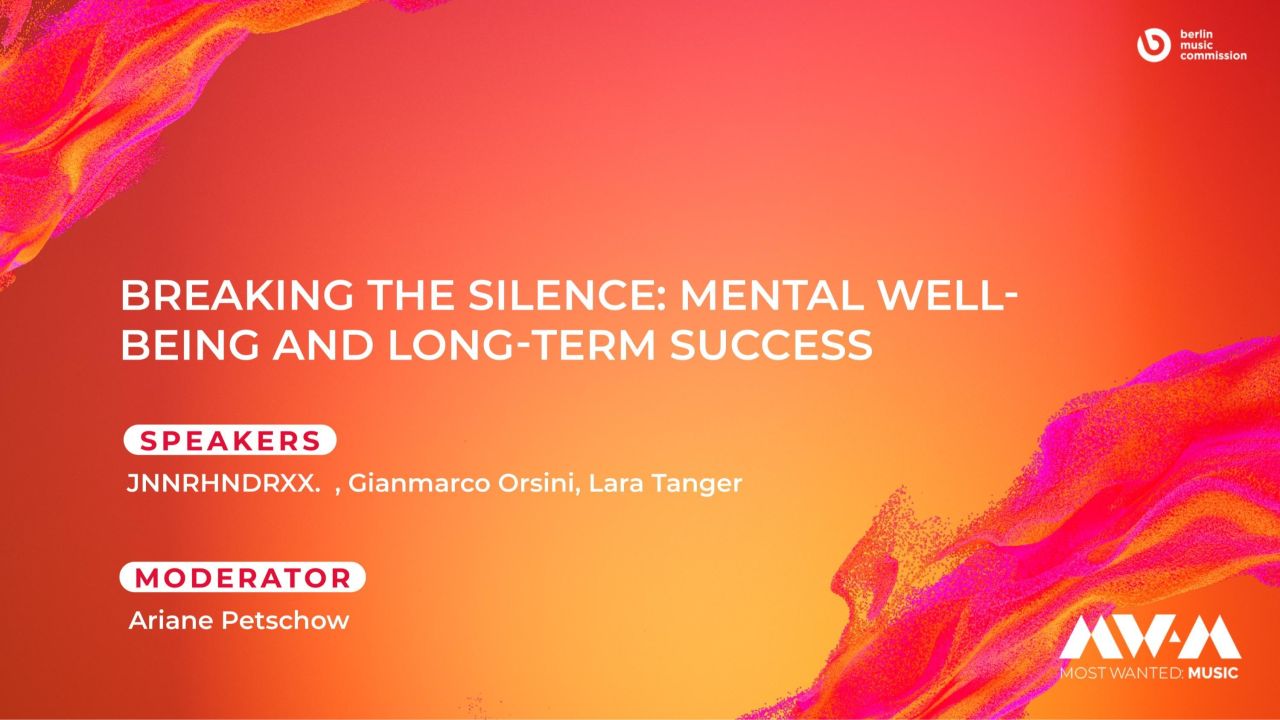 berlin music commission

BREAKING THE SILENCE: MENTAL WELL-BEING AND LONG-TERM SUCCESS

SPEAKERS

JNNRHNDRXX. , Gianmarco Orsini, Lara Tanger

MODERATOR

Ariane Petschow

MW:M

MOST WANTED: MUSIC